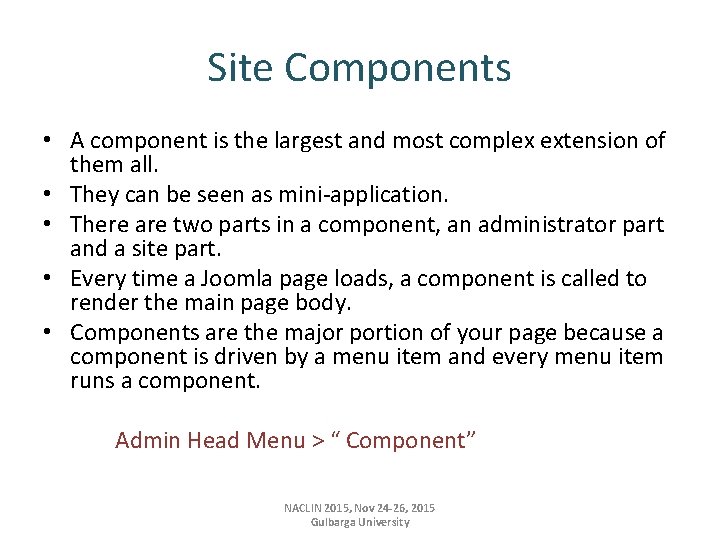 Site Components

• A component is the largest and most complex extension of them all.
• They can be seen as mini-application.
• There are two parts in a component, an administrator part and a site part.
• Every time a Joomla page loads, a component is called to render the main page body.
• Components are the major portion of your page because a component is driven by a menu item and every menu item runs a component.

Admin Head Menu > “ Component”

NACLIN 2015, Nov 24-26, 2015
Gulbarga University